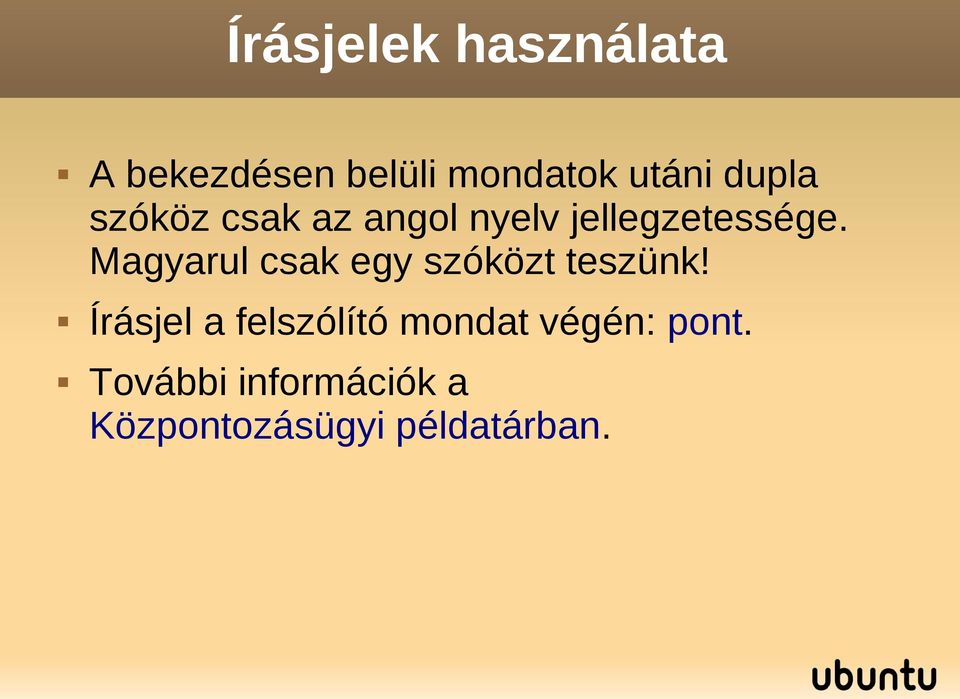 Írásjelek használata

▪ A bekezdésen belüli mondatok utáni dupla szóköz csak az angol nyelv jellegzetessége. Magyarul csak egy szóközt teszünk!

▪ Írásjel a felszólító mondat végén: pont.

▪ További információk a Központozásügyi példatárban.

ubuntu